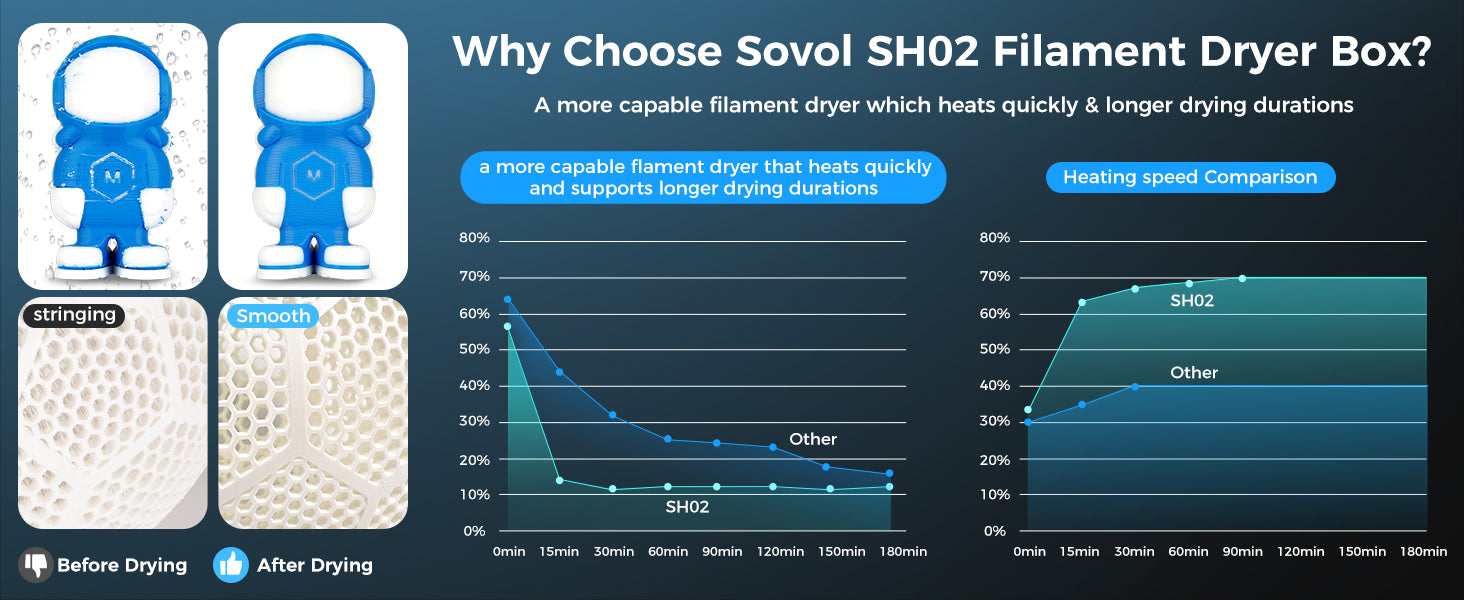 M

M

stringing

Smooth

Before Drying

After Drying

Why Choose Sovol SH02 Filament Dryer Box?

A more capable filament dryer which heats quickly & longer drying durations

a more capable flament dryer that heats quickly and supports longer drying durations

80%
70%
60%
50%
40%
30%
20%
10%
0%

Other

SH02

0min 15min 30min 60min 90min 120min 150min 180min

Heating speed Comparison

80%
70%
60%
50%
40%
30%
20%
10%
0%

SH02

Other

0min 15min 30min 60min 90min 120min 150min 180min